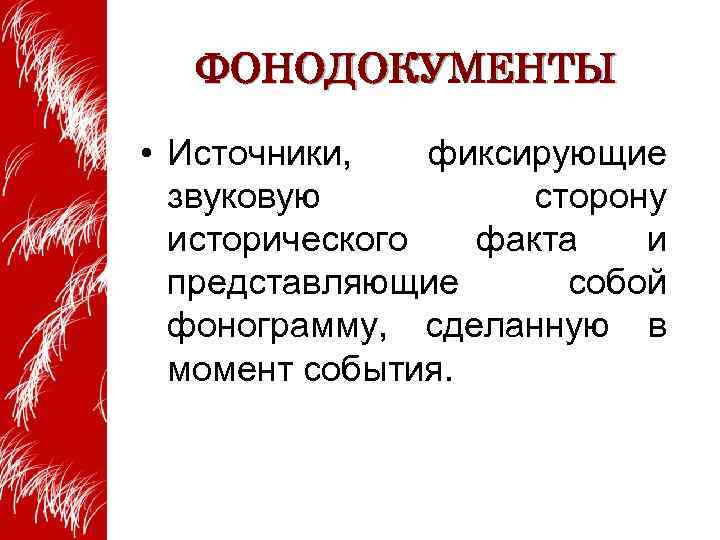 ФОНОДОКУМЕНТЫ

• Источники, фиксирующие звуковую сторону исторического факта и представляющие собой фонограмму, сделанную в момент события.